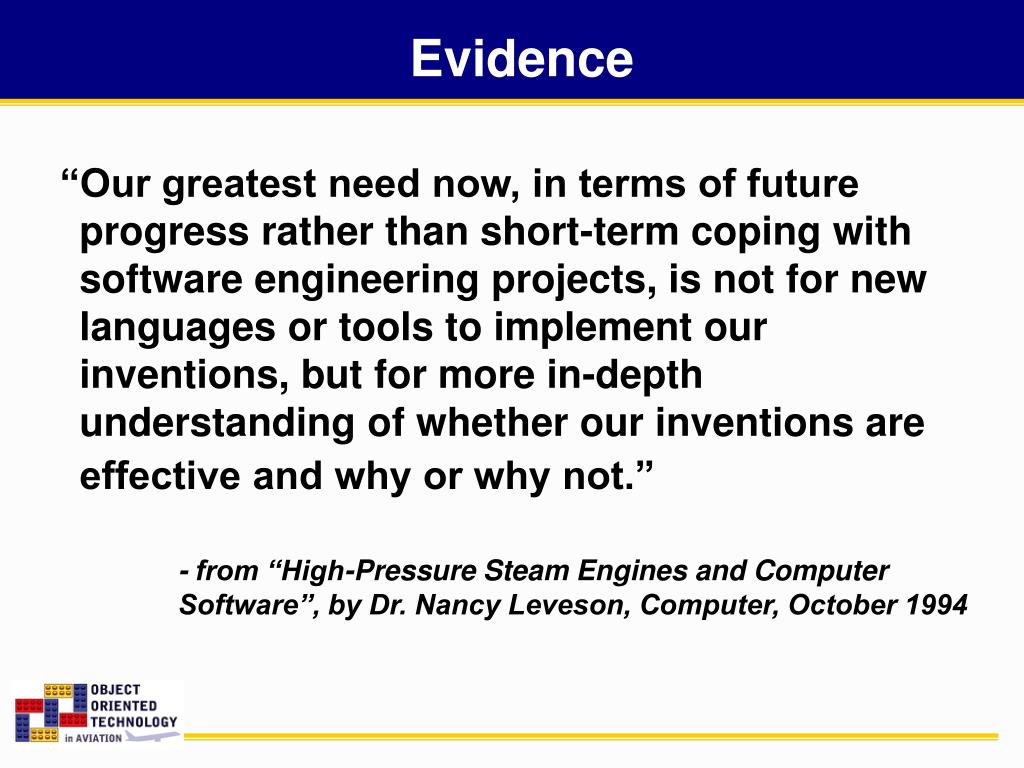 Evidence

“Our greatest need now, in terms of future progress rather than short-term coping with software engineering projects, is not for new languages or tools to implement our inventions, but for more in-depth understanding of whether our inventions are effective and why or why not.”

- from “High-Pressure Steam Engines and Computer Software”, by Dr. Nancy Leveson, Computer, October 1994

OBJECT ORIENTED TECHNOLOGY in AVIATION